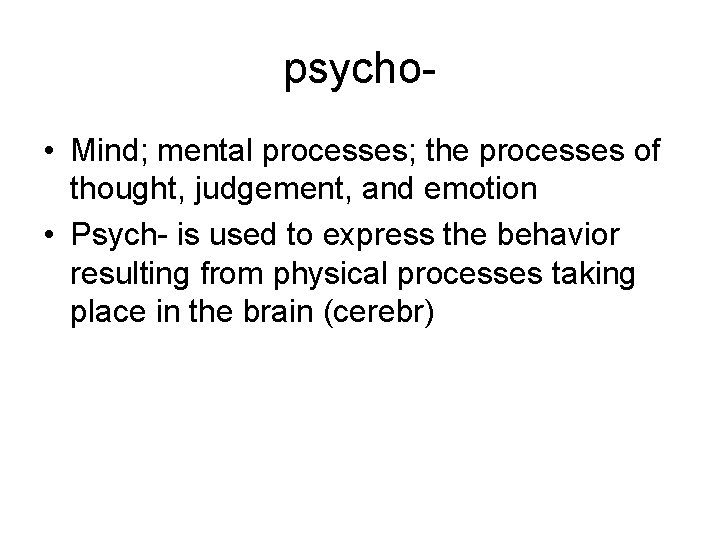 psycho-

• Mind; mental processes; the processes of thought, judgement, and emotion
• Psych- is used to express the behavior resulting from physical processes taking place in the brain (cerebr)